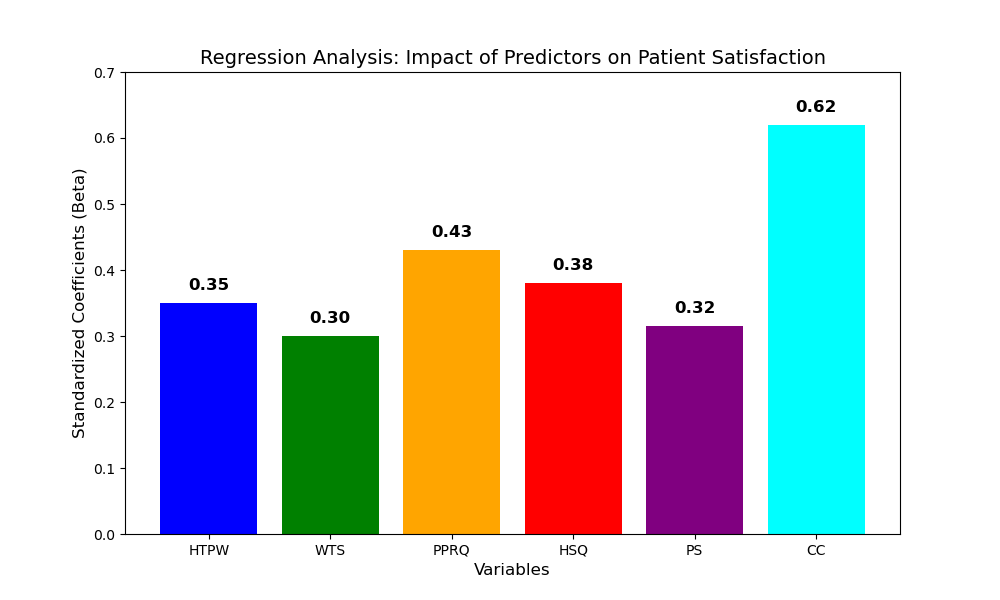 Regression Analysis: Impact of Predictors on Patient Satisfaction

Standardized Coefficients (Beta)

0.7
0.6
0.5
0.4
0.3
0.2
0.1
0.0

0.35
0.30
0.43
0.38
0.32
0.62

HTPW
WTS
PPRQ
HSQ
PS
CC

Variables